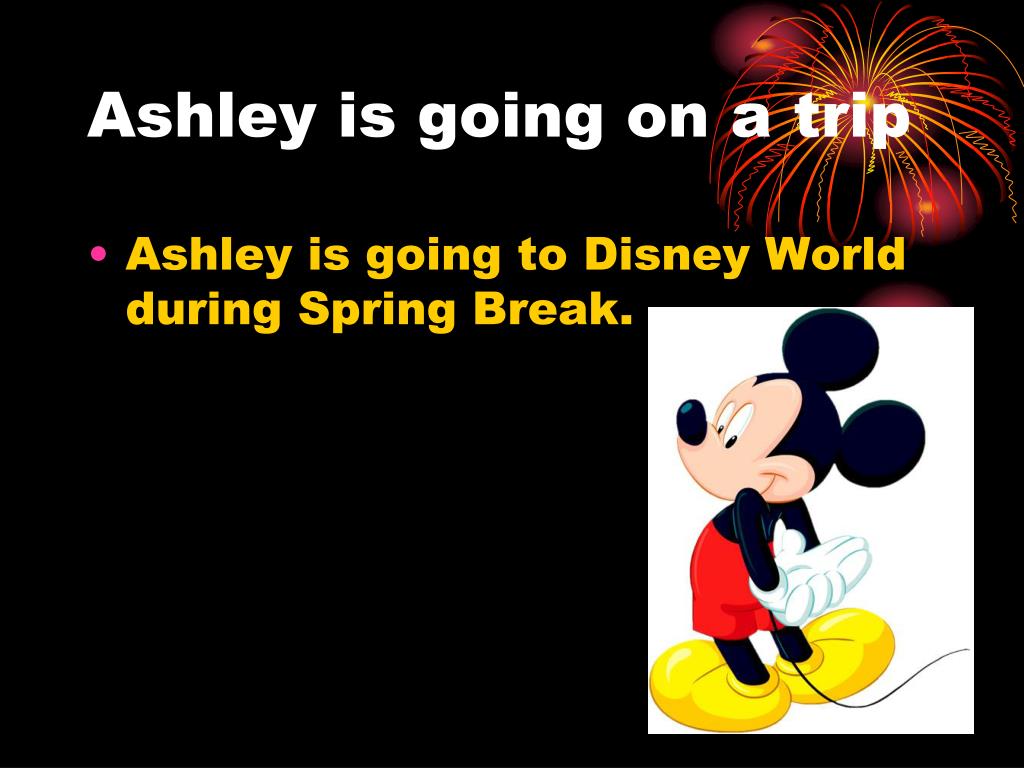 Ashley is going on a trip

• Ashley is going to Disney World during Spring Break.